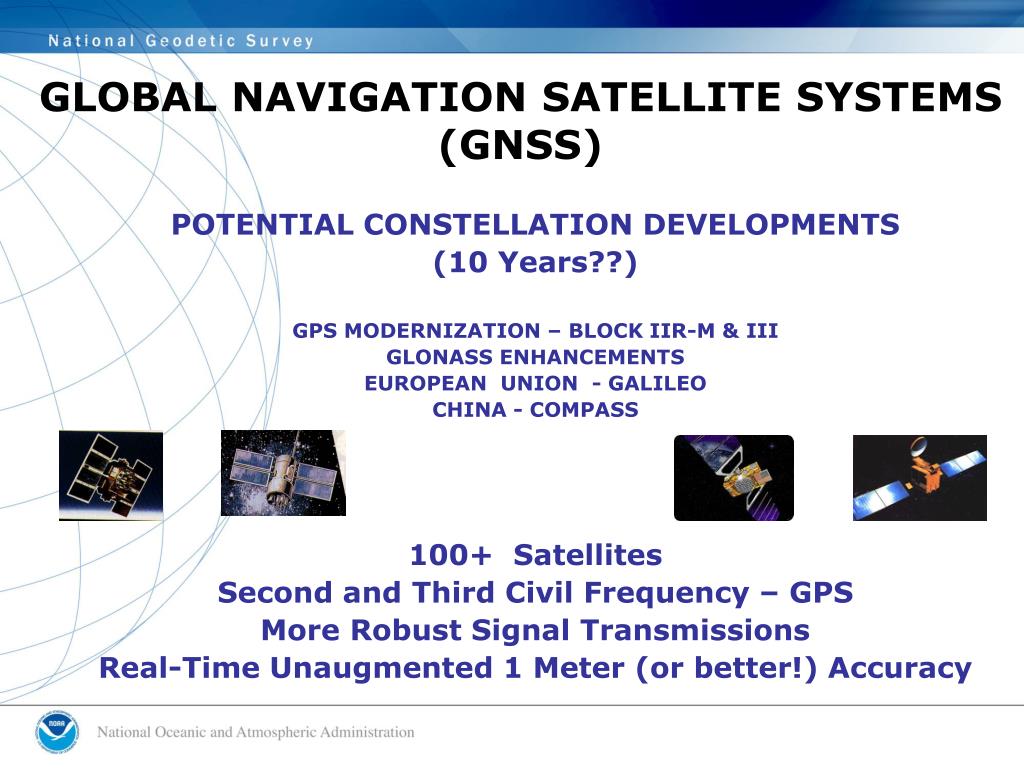 National Geodetic Survey

GLOBAL NAVIGATION SATELLITE SYSTEMS (GNSS)

POTENTIAL CONSTELLATION DEVELOPMENTS
(10 Years??)

GPS MODERNIZATION – BLOCK IIR-M & III
GLONASS ENHANCEMENTS
EUROPEAN UNION - GALILEO
CHINA - COMPASS

100+ Satellites
Second and Third Civil Frequency – GPS
More Robust Signal Transmissions
Real-Time Unaugmented 1 Meter (or better!) Accuracy

NOAA

National Oceanic and Atmospheric Administration